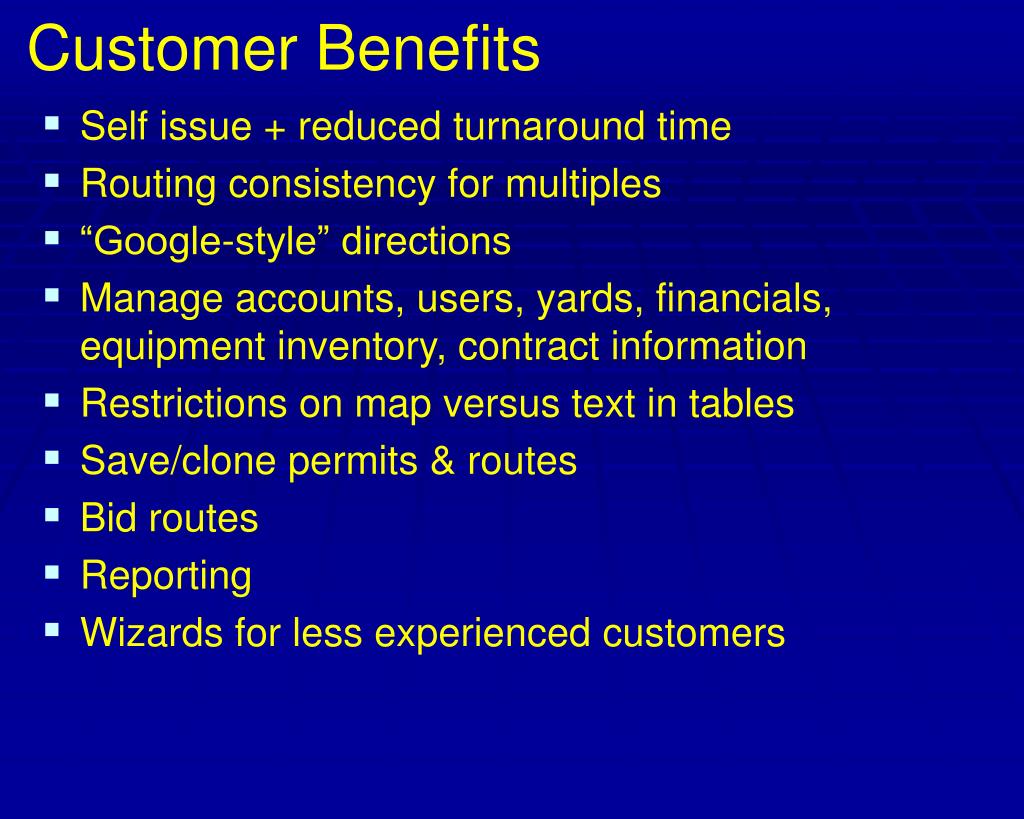 Customer Benefits

- Self issue + reduced turnaround time
- Routing consistency for multiples
- “Google-style” directions
- Manage accounts, users, yards, financials, equipment inventory, contract information
- Restrictions on map versus text in tables
- Save/clone permits & routes
- Bid routes
- Reporting
- Wizards for less experienced customers